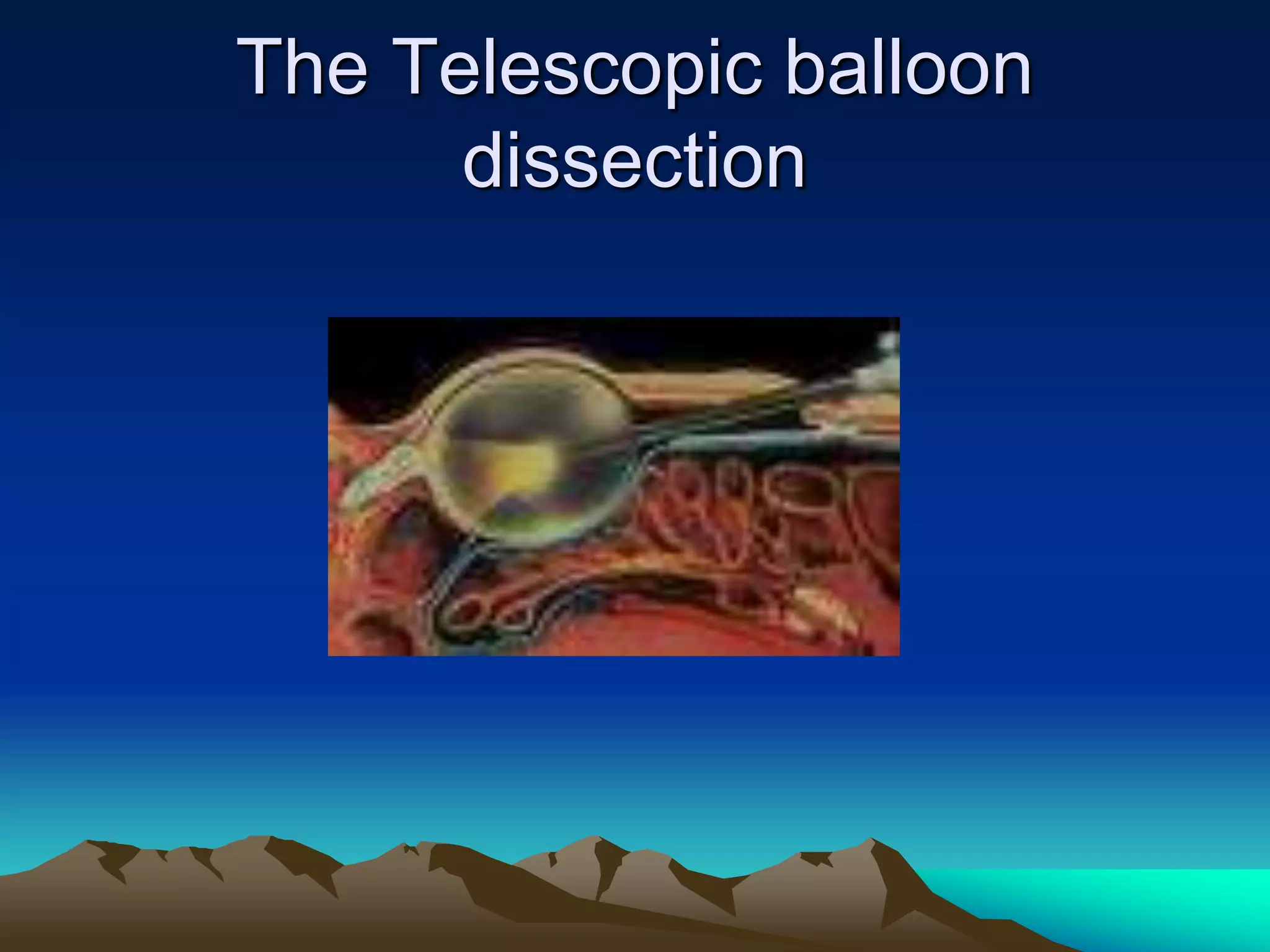 The Telescopic balloon dissection